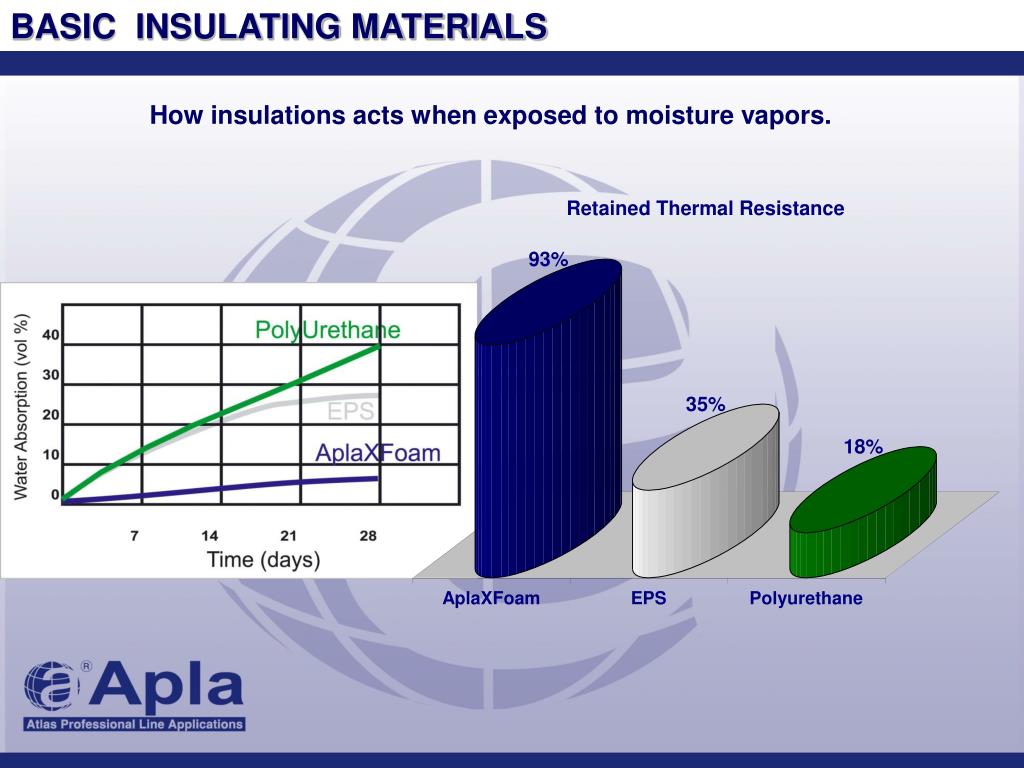 BASIC INSULATING MATERIALS

How insulations acts when exposed to moisture vapors.

Water Absorption (vol %)
40
30
20
10
0
PolyUrethane
EPS
AplaXFoam
7
14
21
28
Time (days)

Retained Thermal Resistance
93%
35%
18%
AplaXFoam
EPS
Polyurethane

® Apla
Atlas Professional Line Applications